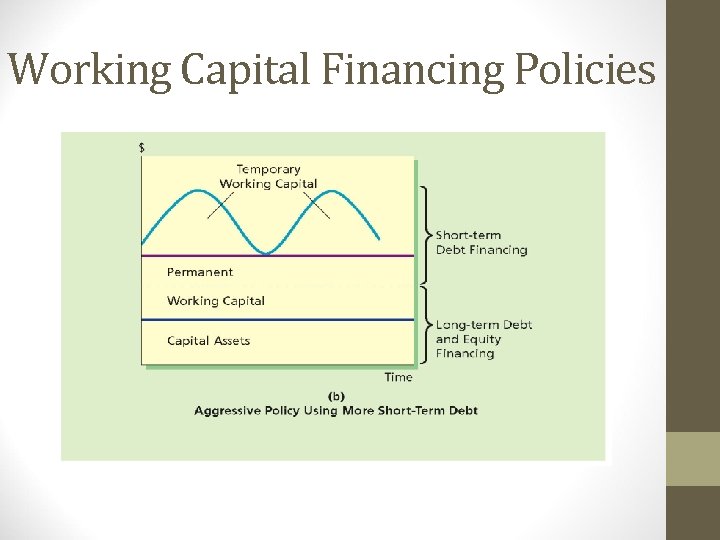 Working Capital Financing Policies

$

Temporary Working Capital

Permanent

Working Capital

Capital Assets

Short-term Debt Financing

Long-term Debt and Equity Financing

Time

(b)
Aggressive Policy Using More Short-Term Debt